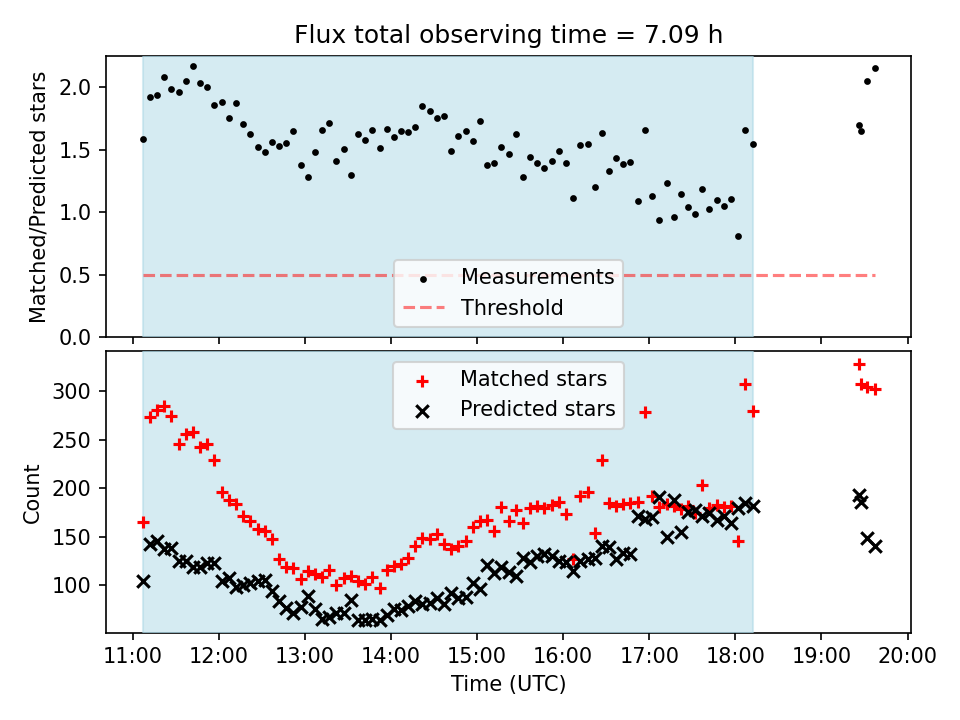 Flux total observing time = 7.09 h

Matched/Predicted stars

2.0
1.5
1.0
0.5
0.0

Measurements
Threshold

Count

300
250
200
150
100

Matched stars
Predicted stars

11:00 12:00 13:00 14:00 15:00 16:00 17:00 18:00 19:00 20:00

Time (UTC)